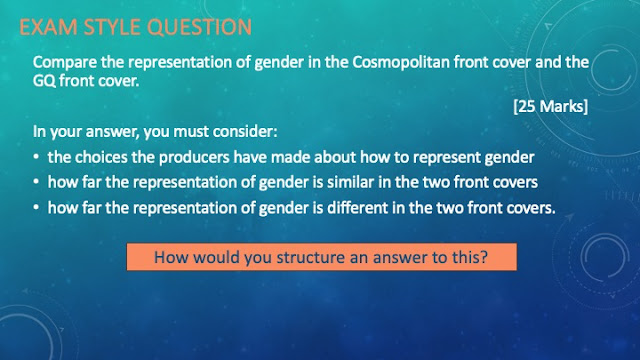 EXAM STYLE QUESTION

Compare the representation of gender in the Cosmopolitan front cover and the GQ front cover.

[25 Marks]

In your answer, you must consider:

• the choices the producers have made about how to represent gender
• how far the representation of gender is similar in the two front covers
• how far the representation of gender is different in the two front covers.

How would you structure an answer to this?